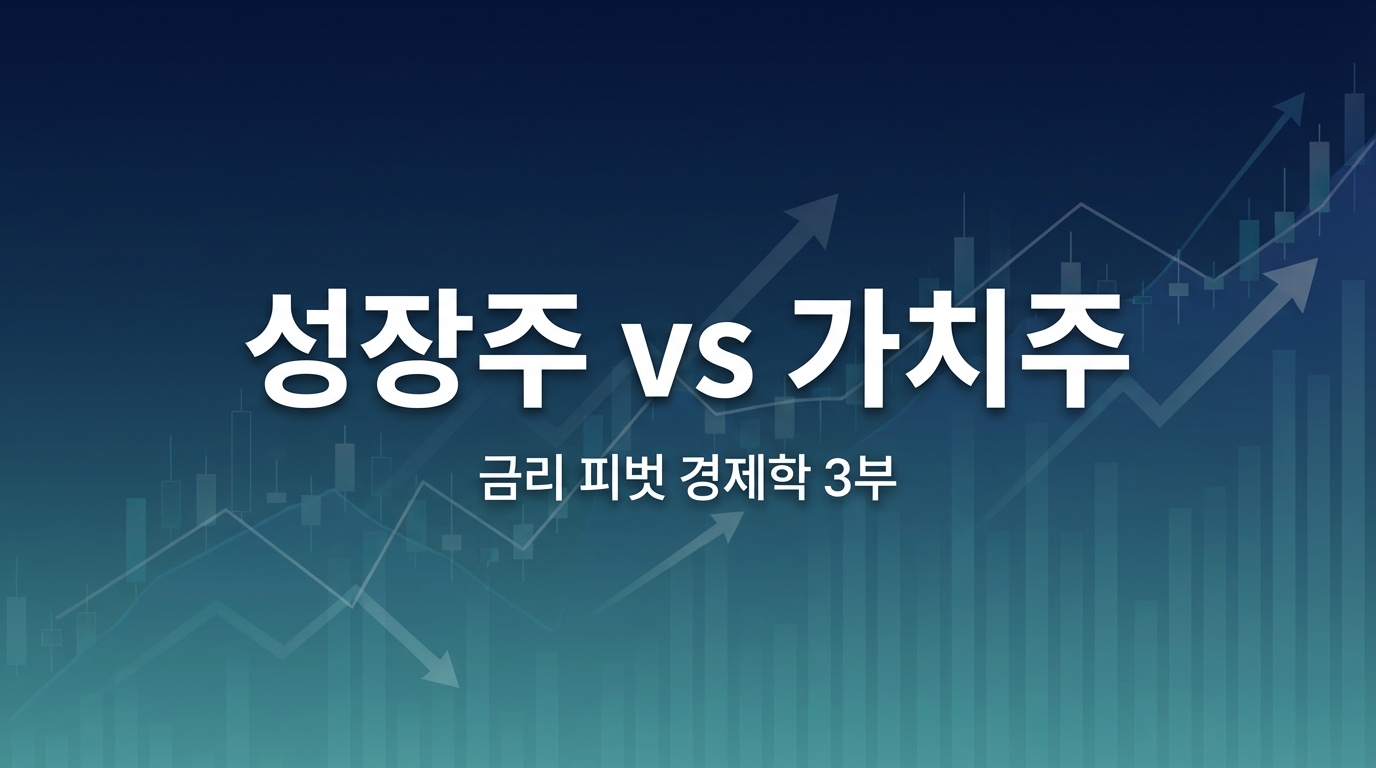 성장주 vs 가치주

금리 피벗 경제학 3부